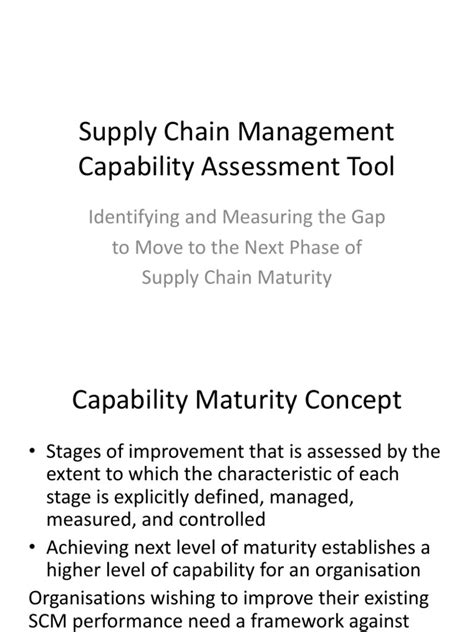 Supply Chain Management Capability Assessment Tool

Identifying and Measuring the Gap to Move to the Next Phase of Supply Chain Maturity

Capability Maturity Concept

• Stages of improvement that is assessed by the extent to which the characteristic of each stage is explicitly defined, managed, measured, and controlled

• Achieving next level of maturity establishes a higher level of capability for an organisation

Organisations wishing to improve their existing SCM performance need a framework against